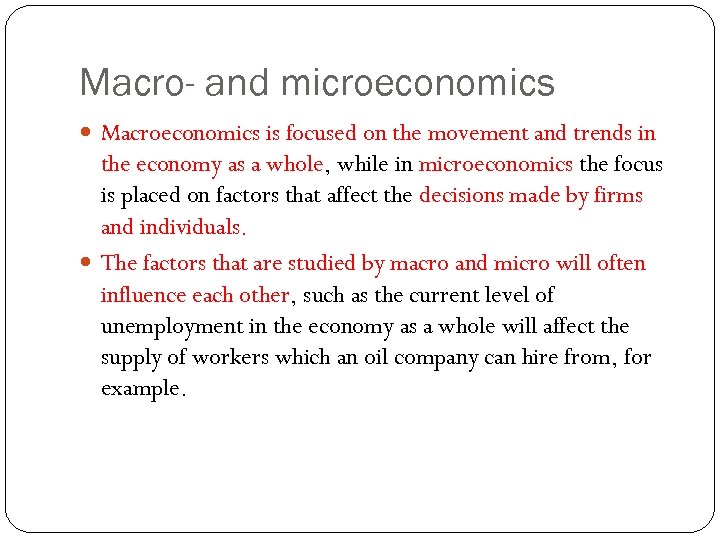 Macro- and microeconomics

Macroeconomics is focused on the movement and trends in the economy as a whole, while in microeconomics the focus is placed on factors that affect the decisions made by firms and individuals.

The factors that are studied by macro and micro will often influence each other, such as the current level of unemployment in the economy as a whole will affect the supply of workers which an oil company can hire from, for example.